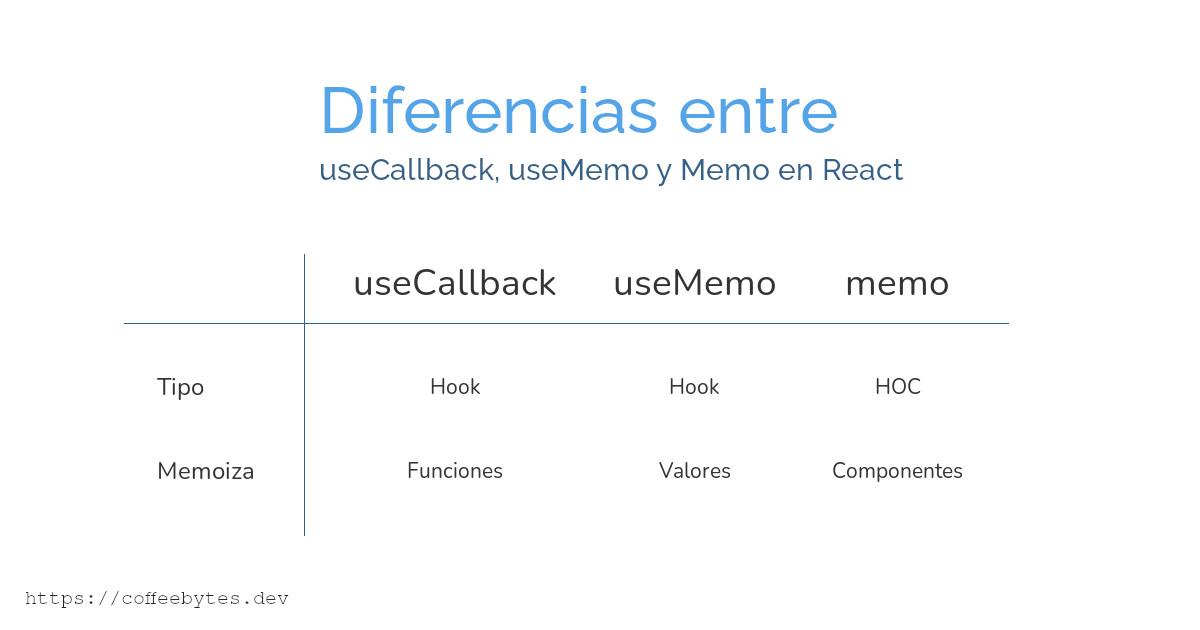 Diferencias entre
useCallback, useMemo y Memo en React

| | useCallback | useMemo | memo |
|---|---|---|---|
| Tipo | Hook | Hook | HOC |
| Memoiza | Funciones | Valores | Componentes |

https://coffeebytes.dev